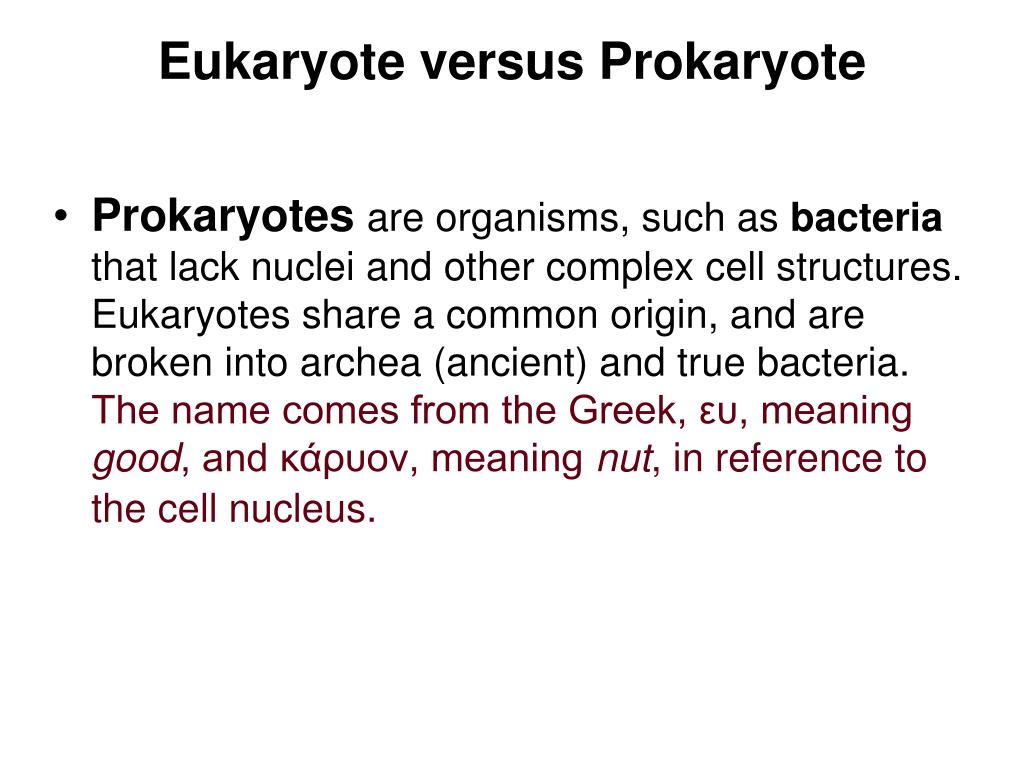 Eukaryote versus Prokaryote

• Prokaryotes are organisms, such as bacteria that lack nuclei and other complex cell structures. Eukaryotes share a common origin, and are broken into archea (ancient) and true bacteria. The name comes from the Greek, ευ, meaning good, and κάρυον, meaning nut, in reference to the cell nucleus.